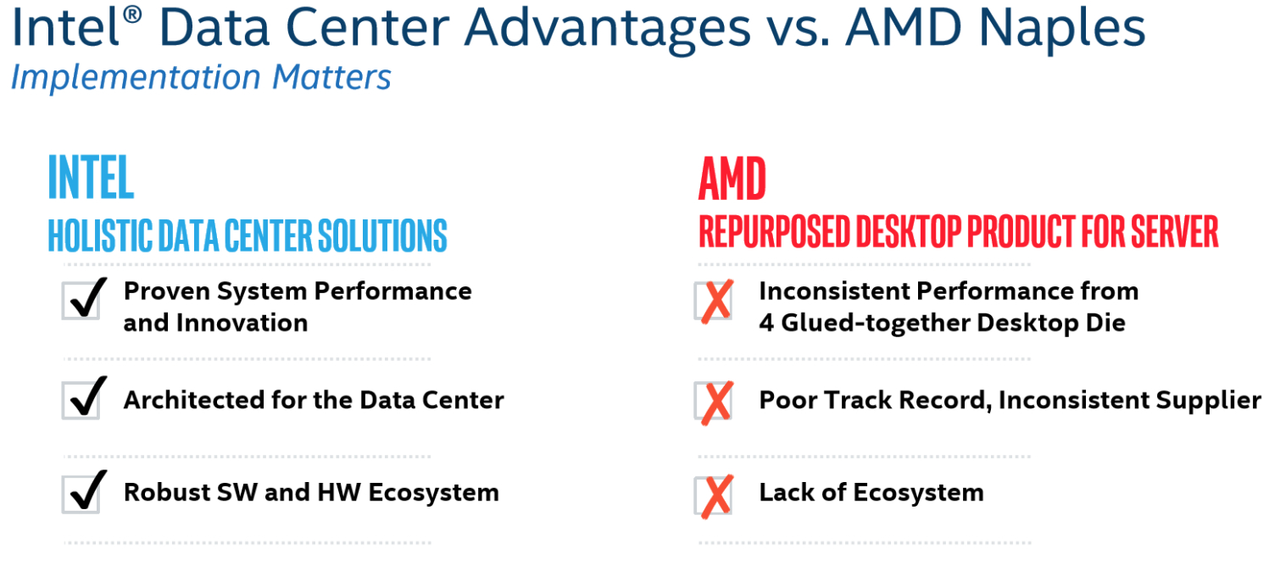 Intel® Data Center Advantages vs. AMD Naples
Implementation Matters

INTEL
HOLISTIC DATA CENTER SOLUTIONS

✓ Proven System Performance and Innovation

✓ Architected for the Data Center

✓ Robust SW and HW Ecosystem

AMD
REPURPOSED DESKTOP PRODUCT FOR SERVER

✗ Inconsistent Performance from 4 Glued-together Desktop Die

✗ Poor Track Record, Inconsistent Supplier

✗ Lack of Ecosystem